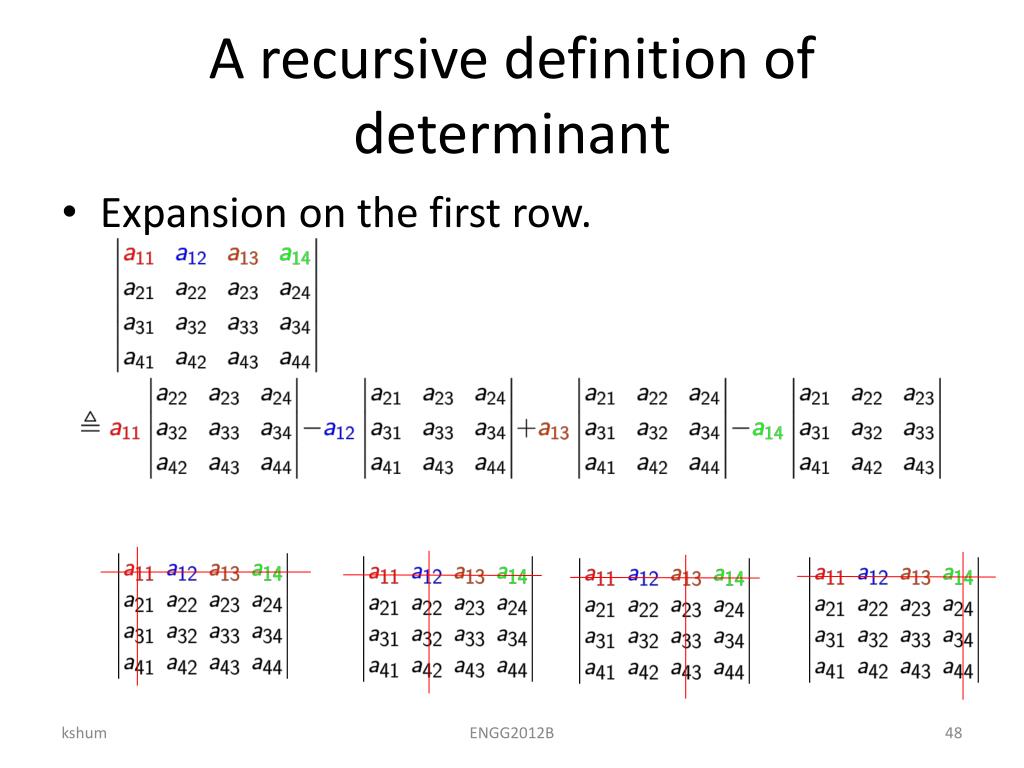 A recursive definition of determinant

• Expansion on the first row.

$\begin{vmatrix} a_{11} & a_{12} & a_{13} & a_{14} \\ a_{21} & a_{22} & a_{23} & a_{24} \\ a_{31} & a_{32} & a_{33} & a_{34} \\ a_{41} & a_{42} & a_{43} & a_{44} \end{vmatrix}$

$\triangleq a_{11} \begin{vmatrix} a_{22} & a_{23} & a_{24} \\ a_{32} & a_{33} & a_{34} \\ a_{42} & a_{43} & a_{44} \end{vmatrix} - a_{12} \begin{vmatrix} a_{21} & a_{23} & a_{24} \\ a_{31} & a_{33} & a_{34} \\ a_{41} & a_{43} & a_{44} \end{vmatrix} + a_{13} \begin{vmatrix} a_{21} & a_{22} & a_{24} \\ a_{31} & a_{32} & a_{34} \\ a_{41} & a_{42} & a_{44} \end{vmatrix} - a_{14} \begin{vmatrix} a_{21} & a_{22} & a_{23} \\ a_{31} & a_{32} & a_{33} \\ a_{41} & a_{42} & a_{43} \end{vmatrix}$

$\begin{vmatrix} a_{11} & a_{12} & a_{13} & a_{14} \\ a_{21} & a_{22} & a_{23} & a_{24} \\ a_{31} & a_{32} & a_{33} & a_{34} \\ a_{41} & a_{42} & a_{43} & a_{44} \end{vmatrix}$ $\begin{vmatrix} a_{11} & a_{12} & a_{13} & a_{14} \\ a_{21} & a_{22} & a_{23} & a_{24} \\ a_{31} & a_{32} & a_{33} & a_{34} \\ a_{41} & a_{42} & a_{43} & a_{44} \end{vmatrix}$ $\begin{vmatrix} a_{11} & a_{12} & a_{13} & a_{14} \\ a_{21} & a_{22} & a_{23} & a_{24} \\ a_{31} & a_{32} & a_{33} & a_{34} \\ a_{41} & a_{42} & a_{43} & a_{44} \end{vmatrix}$ $\begin{vmatrix} a_{11} & a_{12} & a_{13} & a_{14} \\ a_{21} & a_{22} & a_{23} & a_{24} \\ a_{31} & a_{32} & a_{33} & a_{34} \\ a_{41} & a_{42} & a_{43} & a_{44} \end{vmatrix}$

kshum ENGG2012B 48